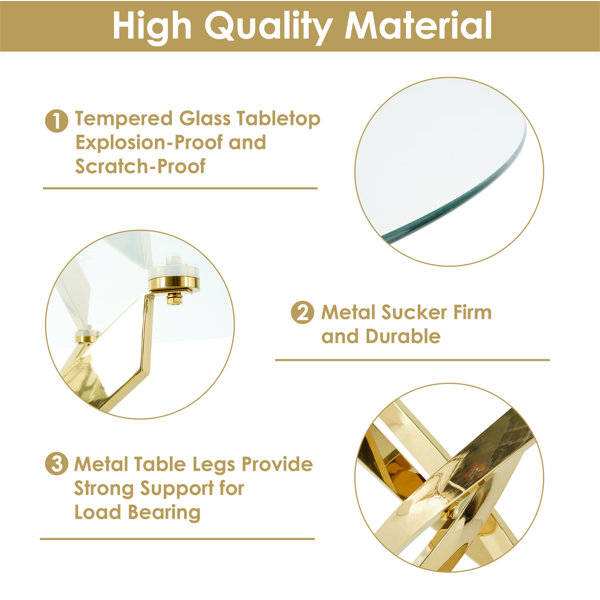 High Quality Material

1 Tempered Glass Tabletop Explosion-Proof and Scratch-Proof

2 Metal Sucker Firm and Durable

3 Metal Table Legs Provide Strong Support for Load Bearing